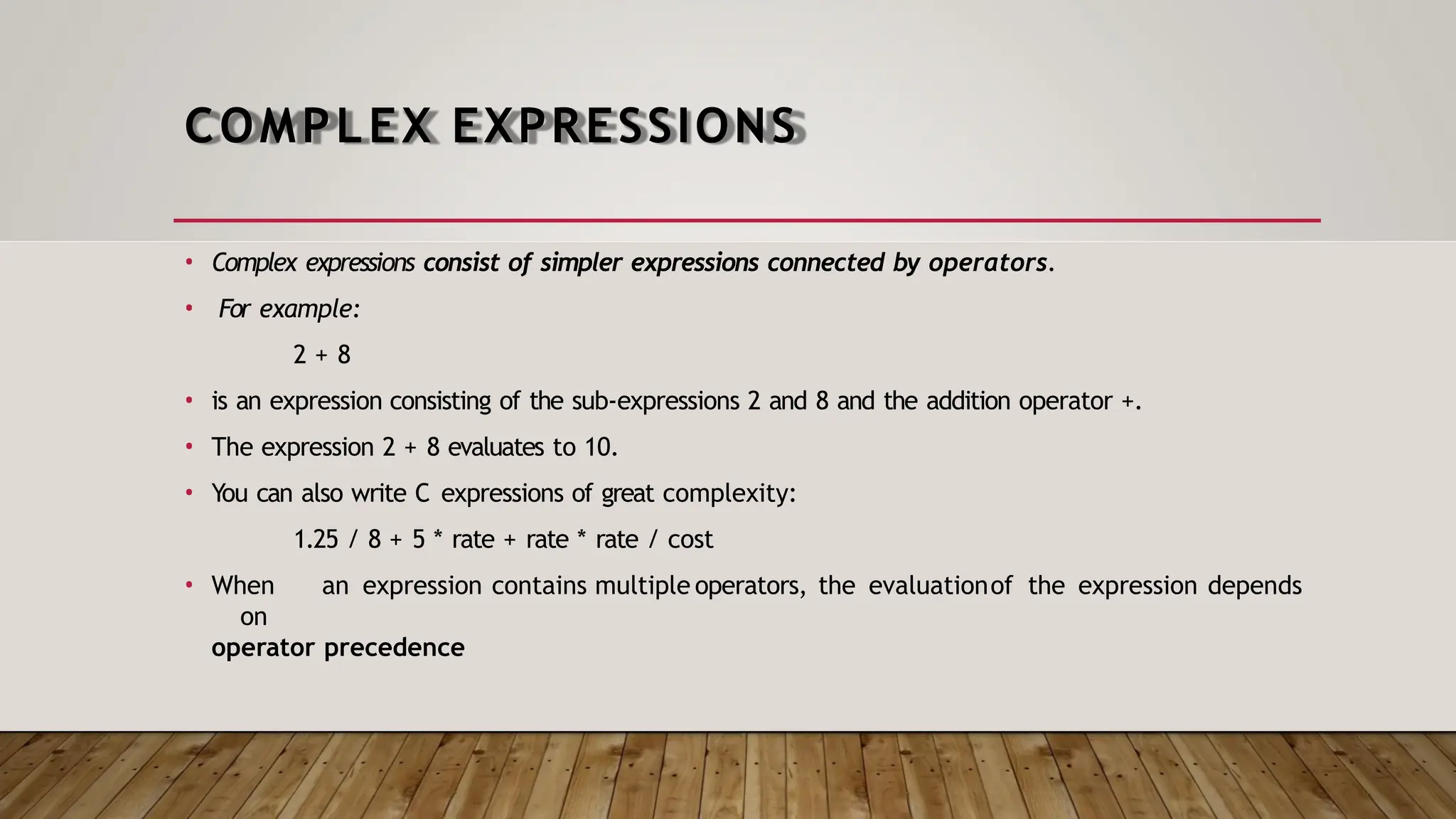 COMPLEX EXPRESSIONS

• Complex expressions consist of simpler expressions connected by operators.

• For example:

2 + 8

• is an expression consisting of the sub-expressions 2 and 8 and the addition operator +.

• The expression 2 + 8 evaluates to 10.

• You can also write C expressions of great complexity:

1.25 / 8 + 5 * rate + rate * rate / cost

• When an expression contains multiple operators, the evaluation of the expression depends on operator precedence